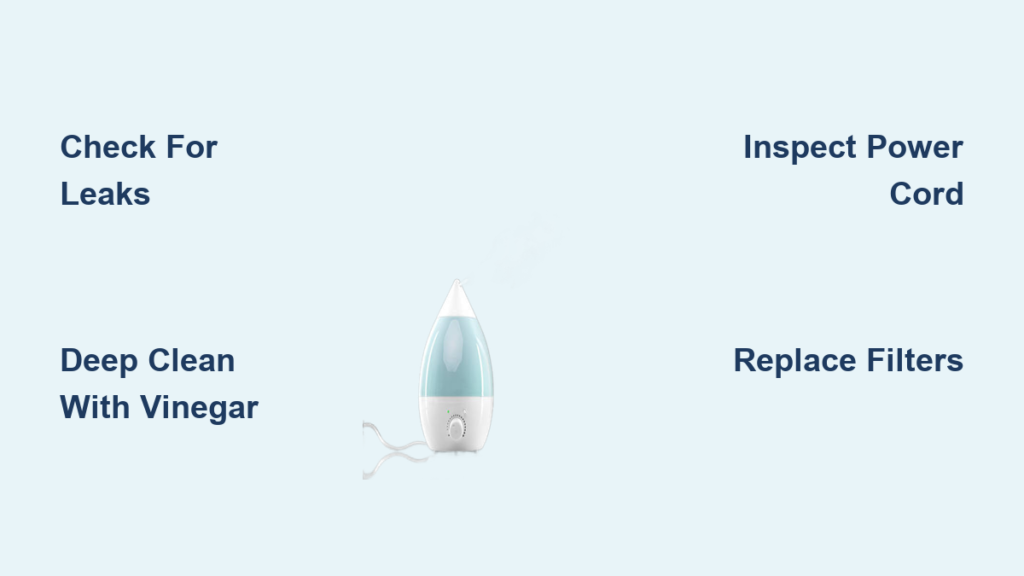 Check For Leaks

Inspect Power Cord

Deep Clean With Vinegar

Replace Filters